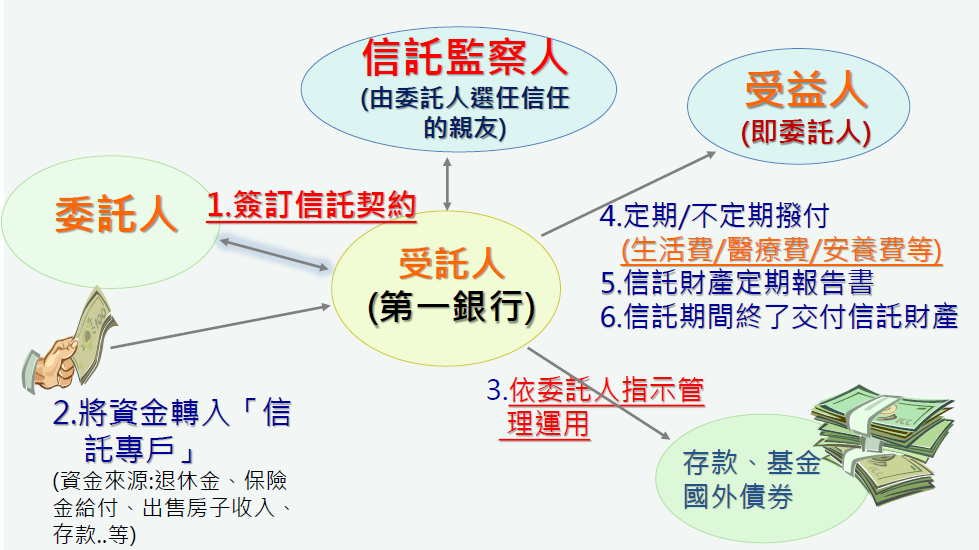 信託監察人
(由委託人選任信任的親友)

受益人
(即委託人)

委託人

1.簽訂信託契約

受託人
(第一銀行)

4.定期/不定期撥付
(生活費/醫療費/安養費等)
5.信託財產定期報告書
6.信託期間終了交付信託財產

2.將資金轉入「信託專戶」
(資金來源:退休金、保險金給付、出售房子收入、存款..等)

3.依委託人指示管理運用

存款、基金
國外債券